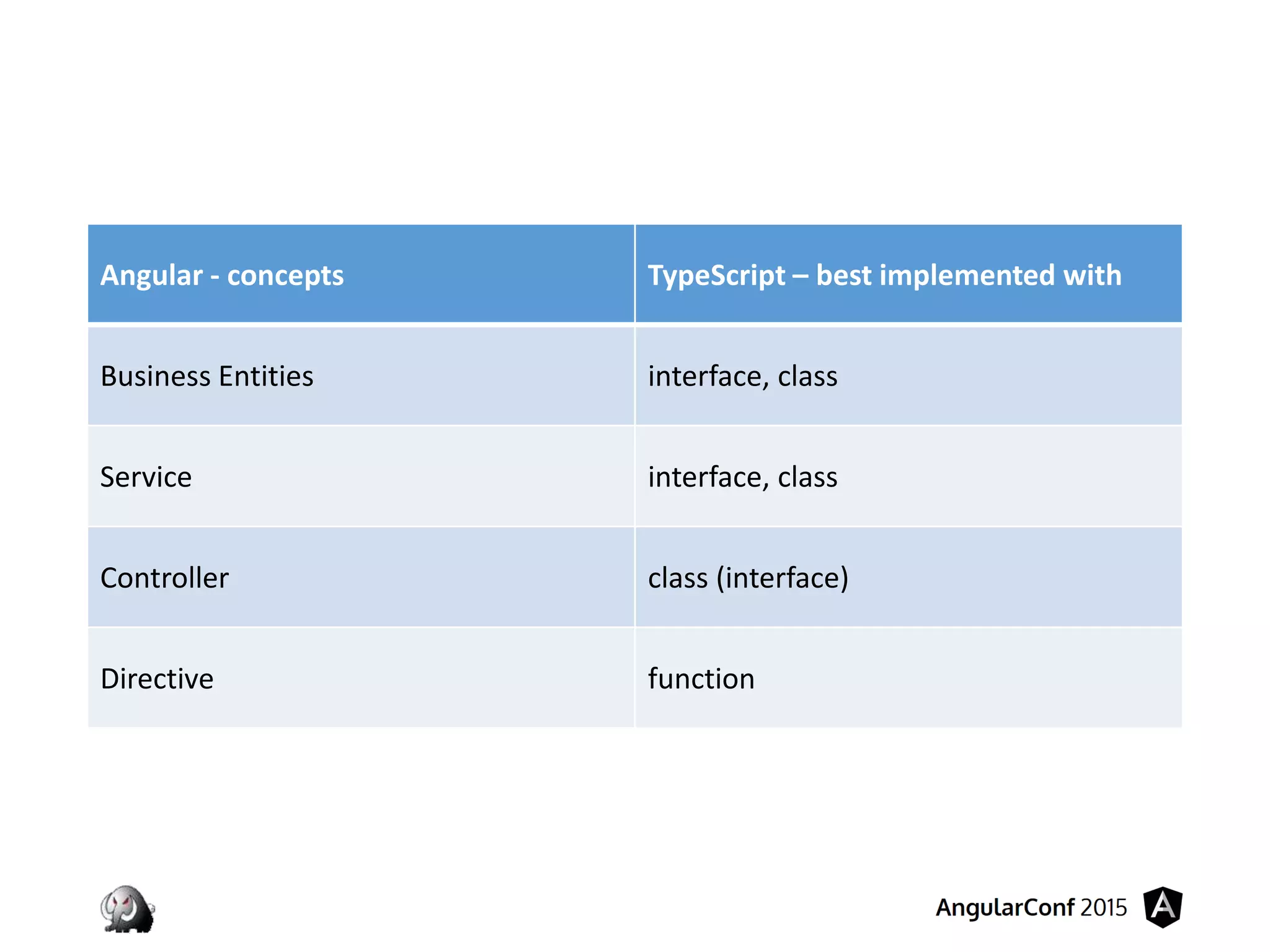 | Angular - concepts | TypeScript – best implemented with |
|---|---|
| Business Entities | interface, class |
| Service | interface, class |
| Controller | class (interface) |
| Directive | function |

AngularConf 2015 A